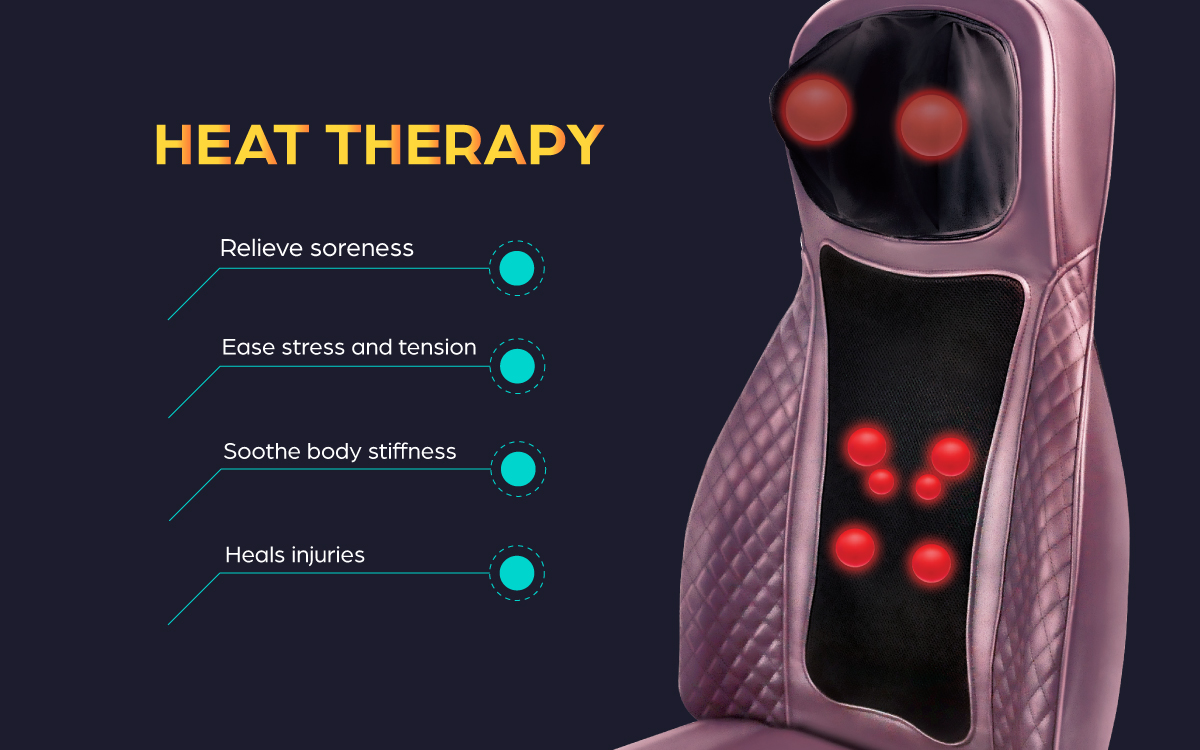 HEAT THERAPY

Relieve soreness

Ease stress and tension

Soothe body stiffness

Heals injuries